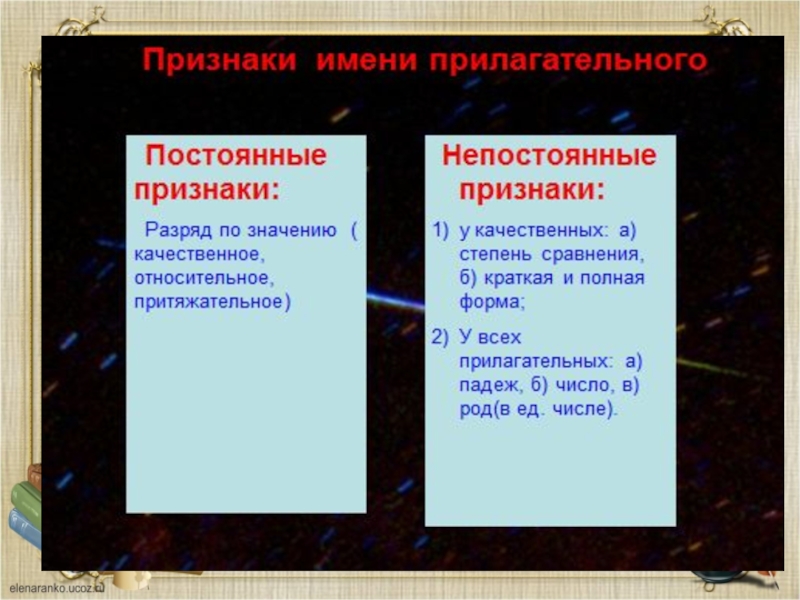 Признаки имени прилагательного

Постоянные признаки:

Разряд по значению ( качественное, относительное, притяжательное)

Непостоянные признаки:

1) у качественных: а) степень сравнения, б) краткая и полная форма;

2) У всех прилагательных: а) падеж, б) число, в) род(в ед. числе).

elenaranko.ucoz.ru